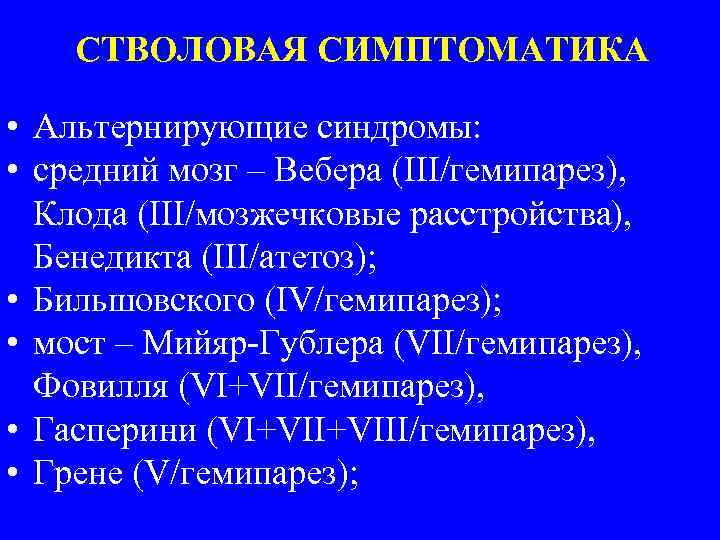 СТВОЛОВАЯ СИМПТОМАТИКА

• Альтернирующие синдромы:
• средний мозг – Вебера (III/гемипарез), Клода (III/мозжечковые расстройства), Бенедикта (III/атетоз);
• Бильшовского (IV/гемипарез);
• мост – Мийяр-Гублера (VII/гемипарез), Фовилля (VI+VII/гемипарез),
• Гасперини (VI+VII+VIII/гемипарез),
• Грене (V/гемипарез);